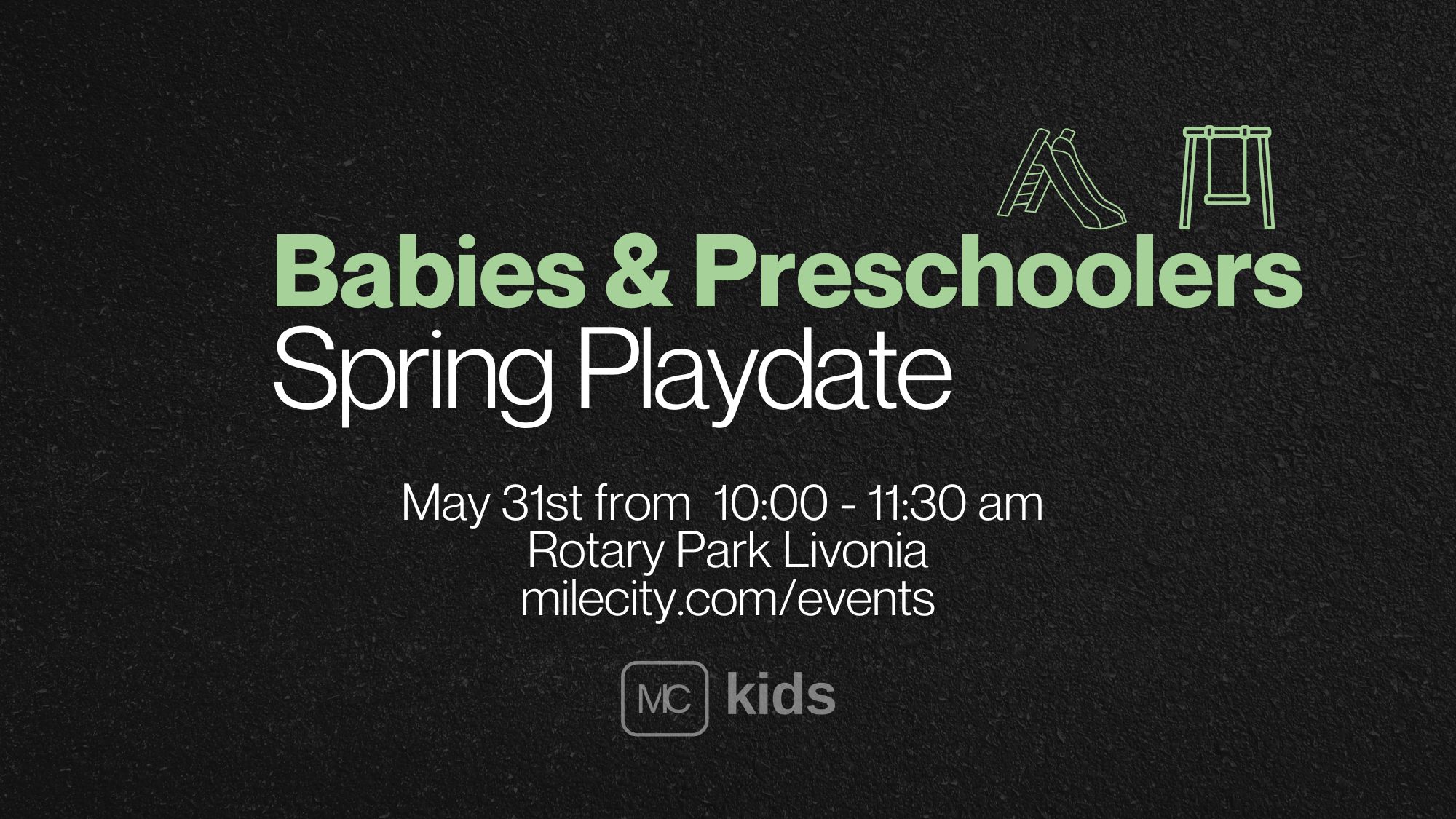 Babies & Preschoolers
Spring Playdate

May 31st from 10:00 - 11:30 am
Rotary Park Livonia
milecity.com/events

MC kids